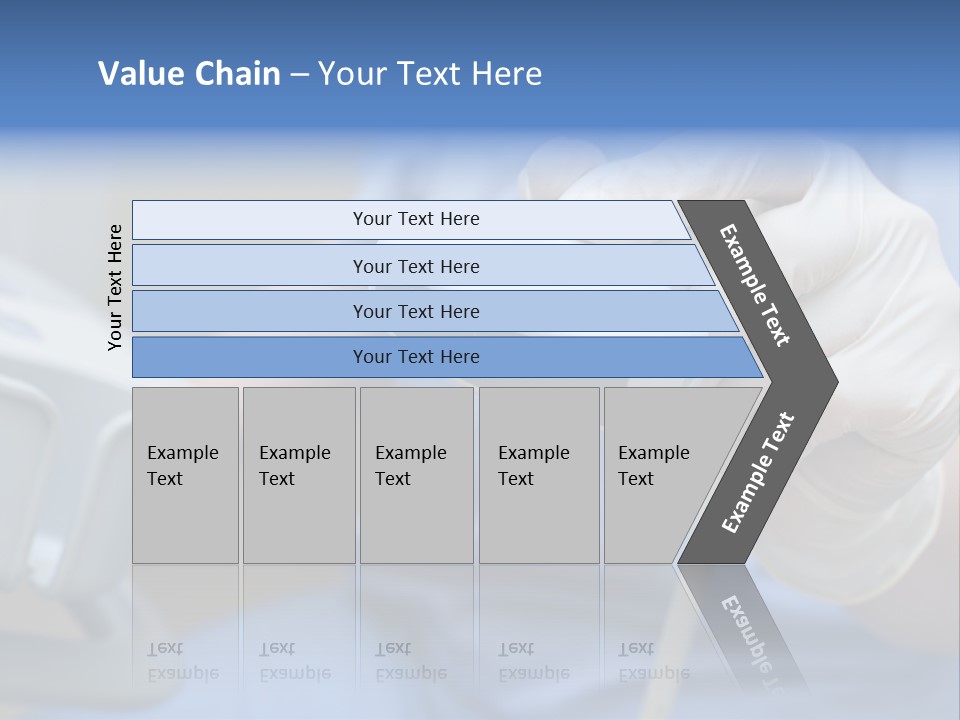 Value Chain – Your Text Here

Your Text Here

Your Text Here

Your Text Here

Your Text Here

Your Text Here

Example Text

Example Text

Example Text

Example Text

Example Text

Example Text

Example Text